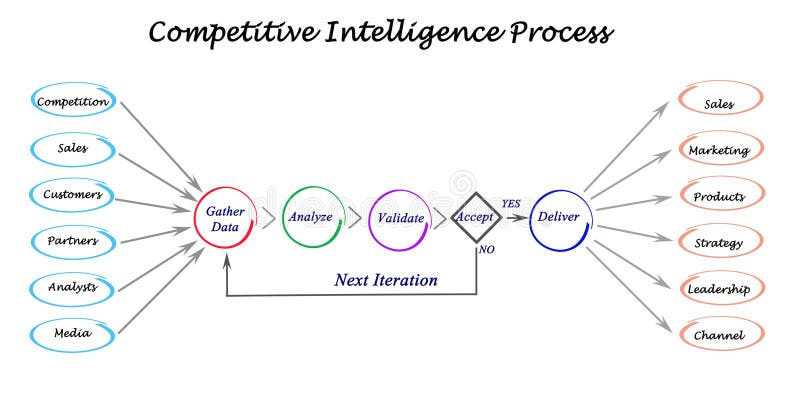 Competitive Intelligence Process

Competition

Sales

Customers

Partners

Analysts

Media

Gather Data

Analyze

Validate

Accept

YES

NO

Deliver

Next Iteration

Sales

Marketing

Products

Strategy

Leadership

Channel